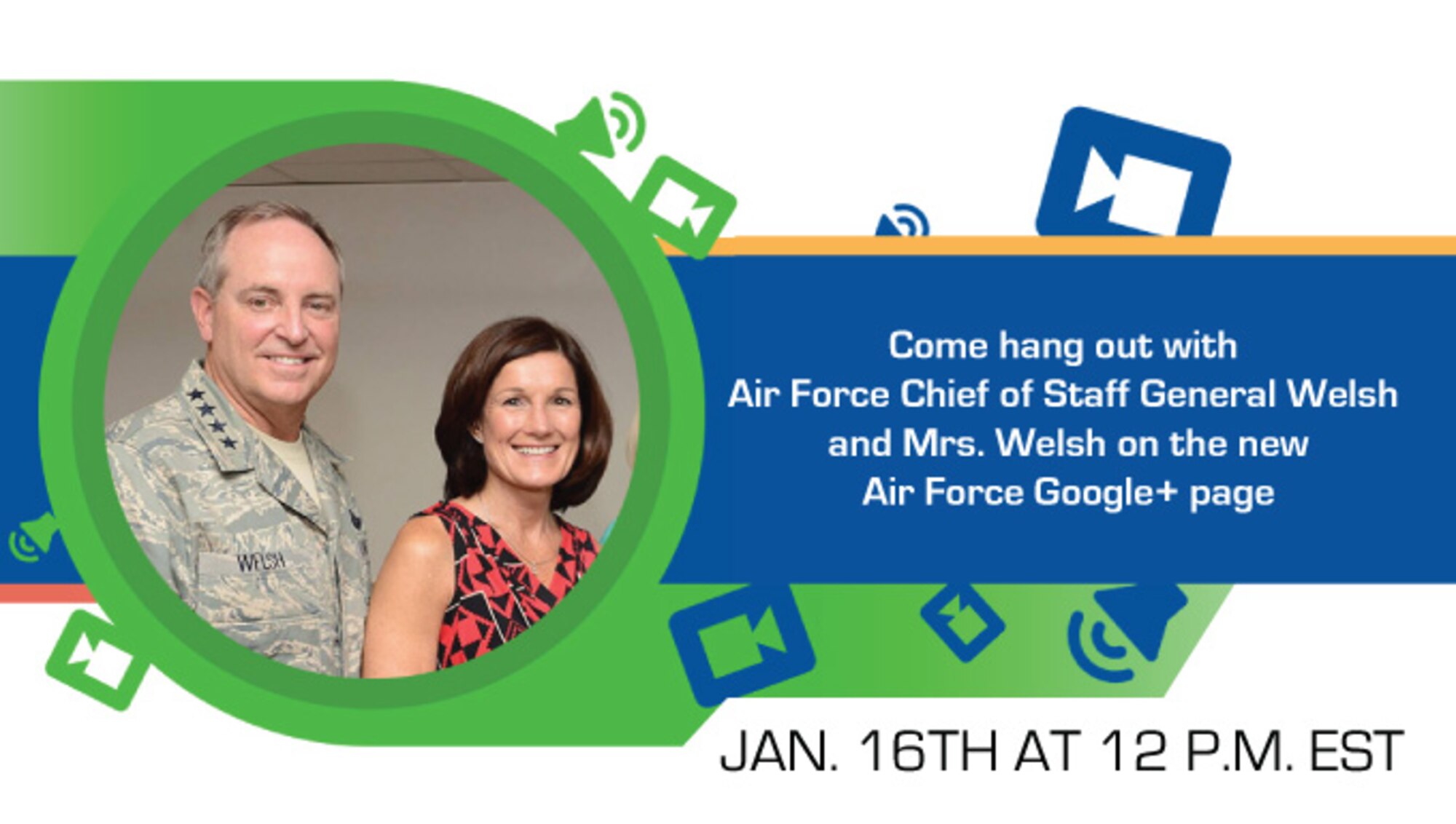 WELSH

Come hang out with
Air Force Chief of Staff General Welsh
and Mrs. Welsh on the new
Air Force Google+ page

JAN. 16TH AT 12 P.M. EST